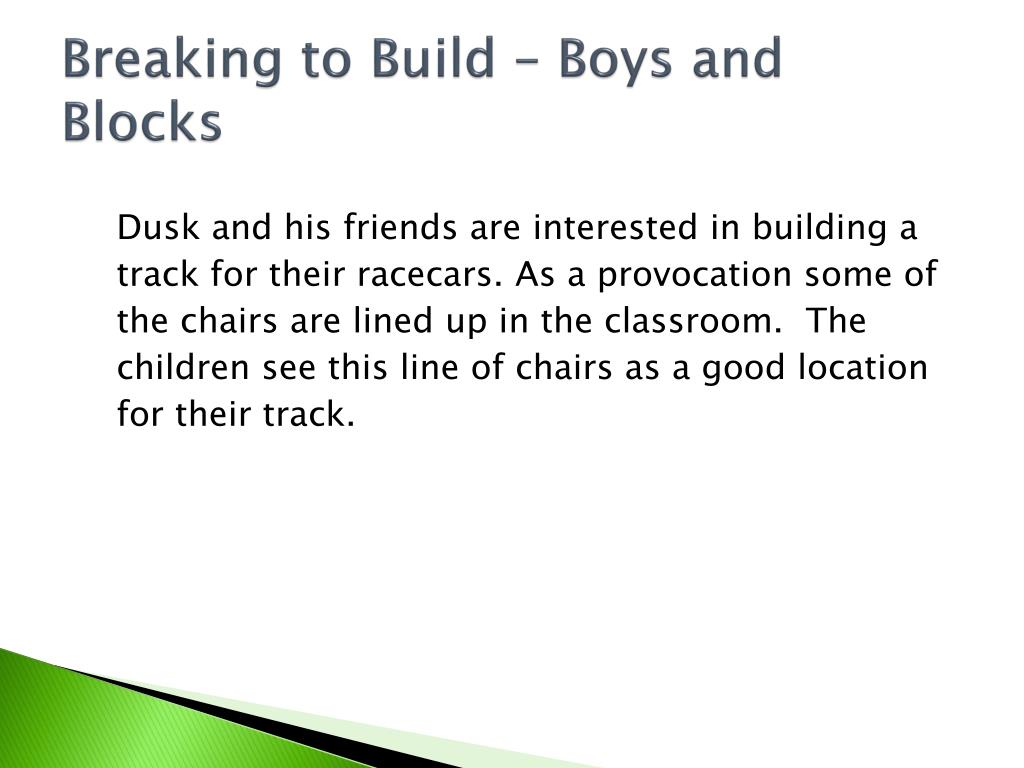 Breaking to Build – Boys and Blocks

Dusk and his friends are interested in building a track for their racecars. As a provocation some of the chairs are lined up in the classroom.  The children see this line of chairs as a good location for their track.